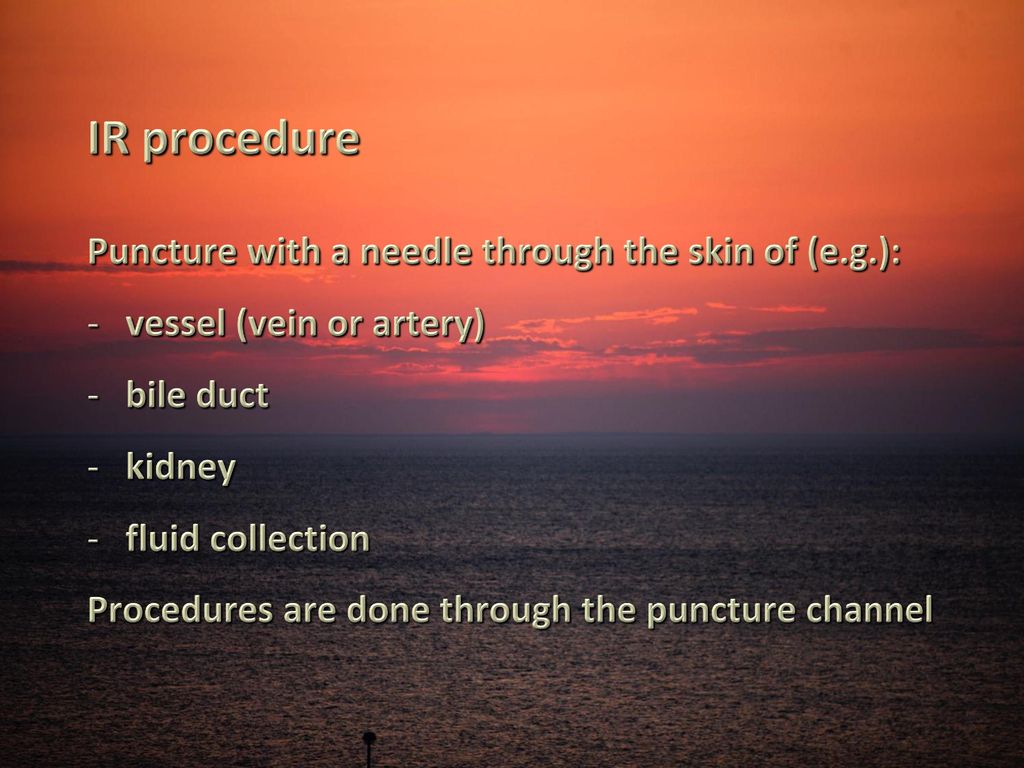 IR procedure

Puncture with a needle through the skin of (e.g.):

- vessel (vein or artery)

- bile duct

- kidney

- fluid collection

Procedures are done through the puncture channel